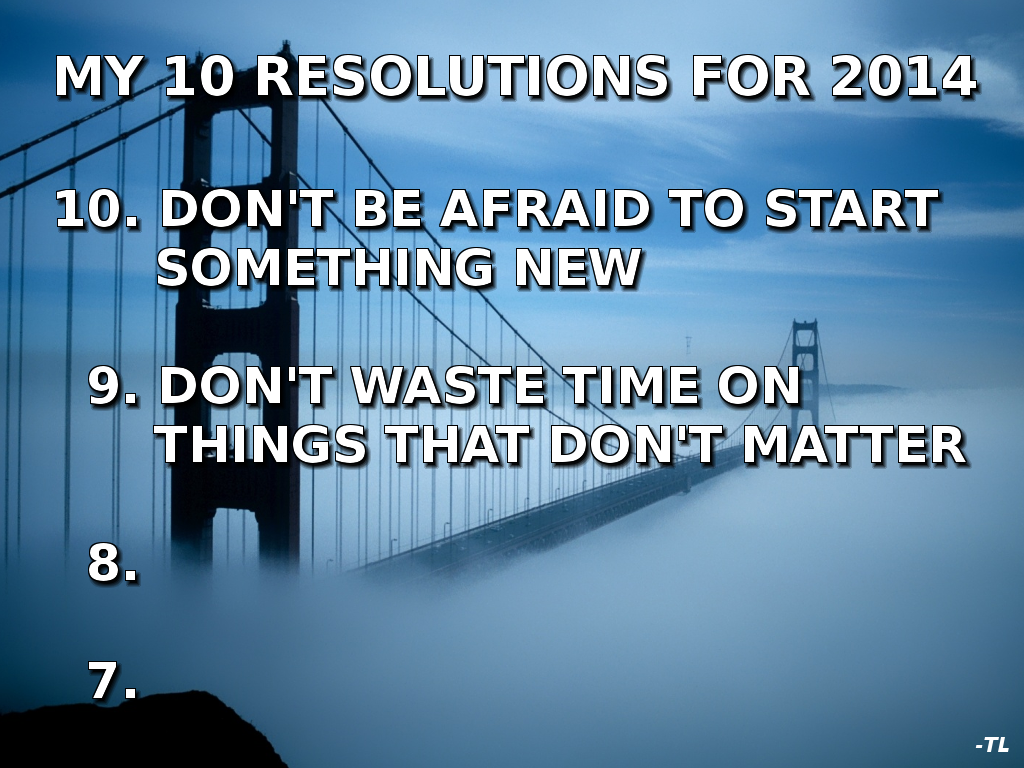 MY 10 RESOLUTIONS FOR 2014

10. DON'T BE AFRAID TO START SOMETHING NEW

9. DON'T WASTE TIME ON THINGS THAT DON'T MATTER

8.

7.

-TL